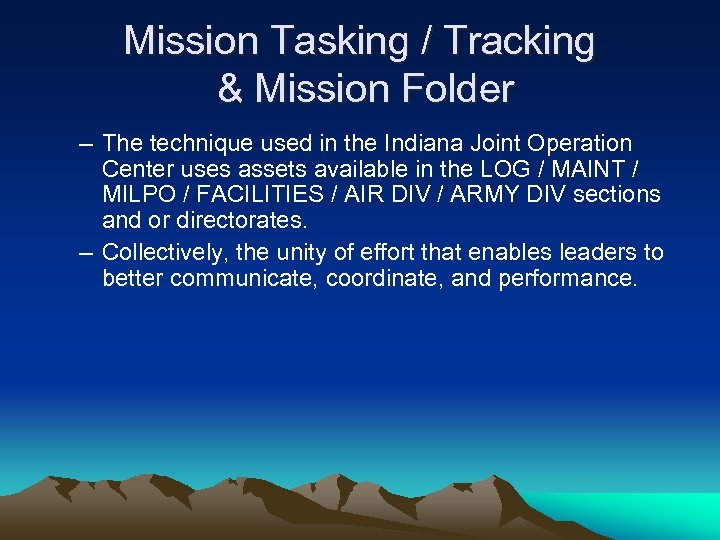 Mission Tasking / Tracking
& Mission Folder

– The technique used in the Indiana Joint Operation Center uses assets available in the LOG / MAINT / MILPO / FACILITIES / AIR DIV / ARMY DIV sections and or directorates.

– Collectively, the unity of effort that enables leaders to better communicate, coordinate, and performance.